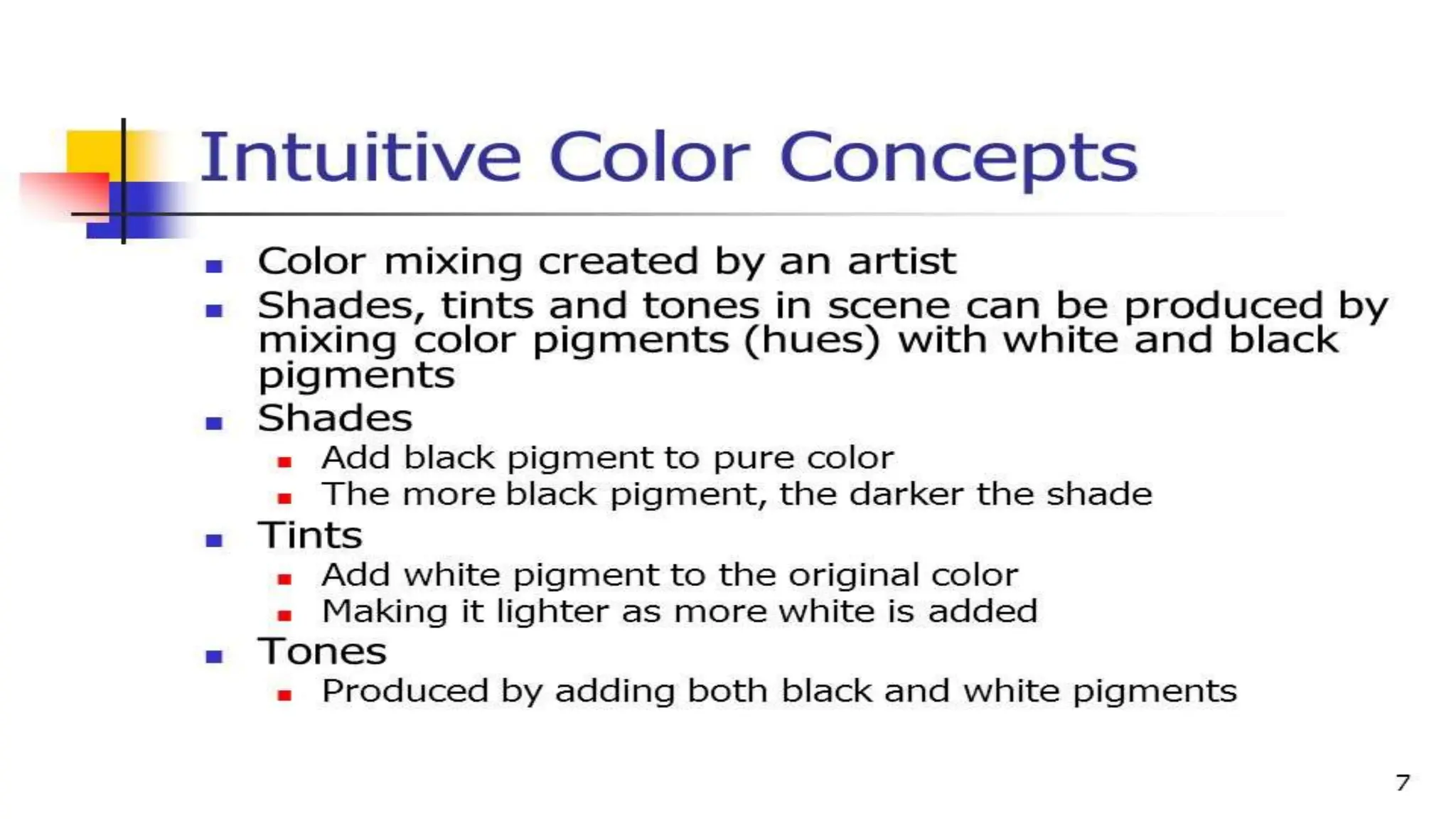 Intuitive Color Concepts

- Color mixing created by an artist
- Shades, tints and tones in scene can be produced by mixing color pigments (hues) with white and black pigments
- Shades
  - Add black pigment to pure color
  - The more black pigment, the darker the shade
- Tints
  - Add white pigment to the original color
  - Making it lighter as more white is added
- Tones
  - Produced by adding both black and white pigments

7